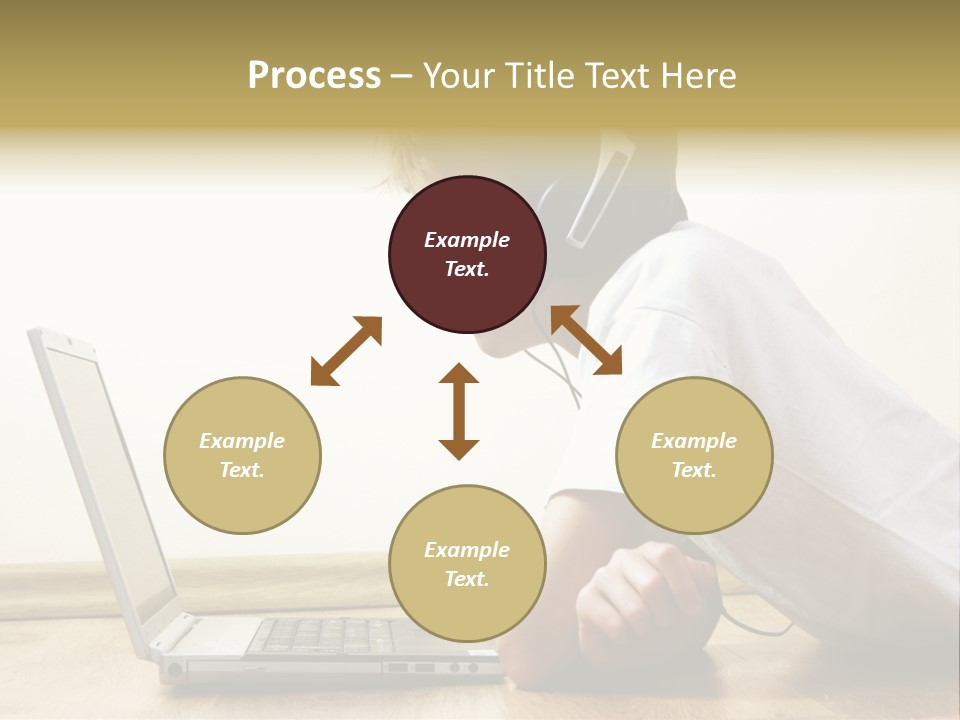 Process – Your Title Text Here

Example Text.

Example Text.

Example Text.

Example Text.